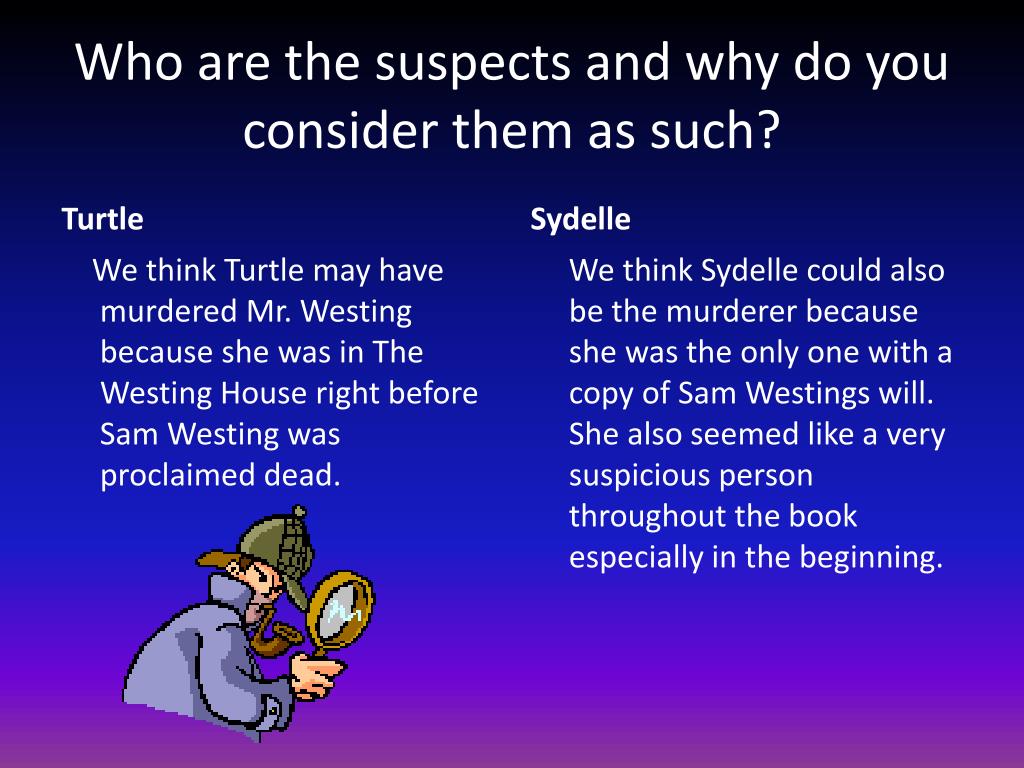 Who are the suspects and why do you consider them as such?

Turtle

We think Turtle may have murdered Mr. Westing because she was in The Westing House right before Sam Westing was proclaimed dead.

Sydelle

We think Sydelle could also be the murderer because she was the only one with a copy of Sam Westings will. She also seemed like a very suspicious person throughout the book especially in the beginning.